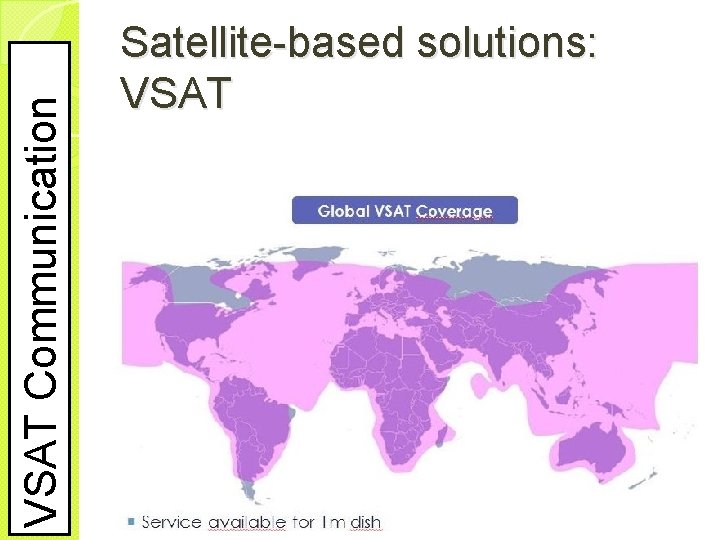 VSAT Communication

Satellite-based solutions: VSAT

Global VSAT Coverage

Service available for 1m dish